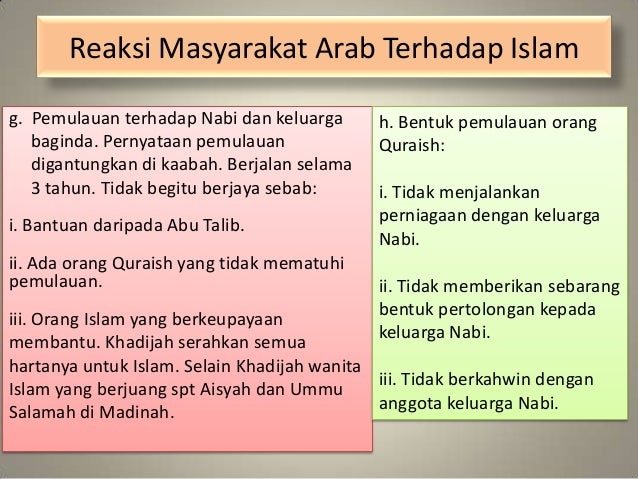 Reaksi Masyarakat Arab Terhadap Islam

g. Pemulauan terhadap Nabi dan keluarga baginda. Pernyataan pemulauan digantungkan di kaabah. Berjalan selama 3 tahun. Tidak begitu berjaya sebab:

i. Bantuan daripada Abu Talib.

ii. Ada orang Quraish yang tidak mematuhi pemulauan.

iii. Orang Islam yang berkeupayaan membantu. Khadijah serahkan semua hartanya untuk Islam. Selain Khadijah wanita Islam yang berjuang spt Aisyah dan Ummu Salamah di Madinah.

h. Bentuk pemulauan orang Quraish:

i. Tidak menjalankan perniagaan dengan keluarga Nabi.

ii. Tidak memberikan sebarang bentuk pertolongan kepada keluarga Nabi.

iii. Tidak berkahwin dengan anggota keluarga Nabi.